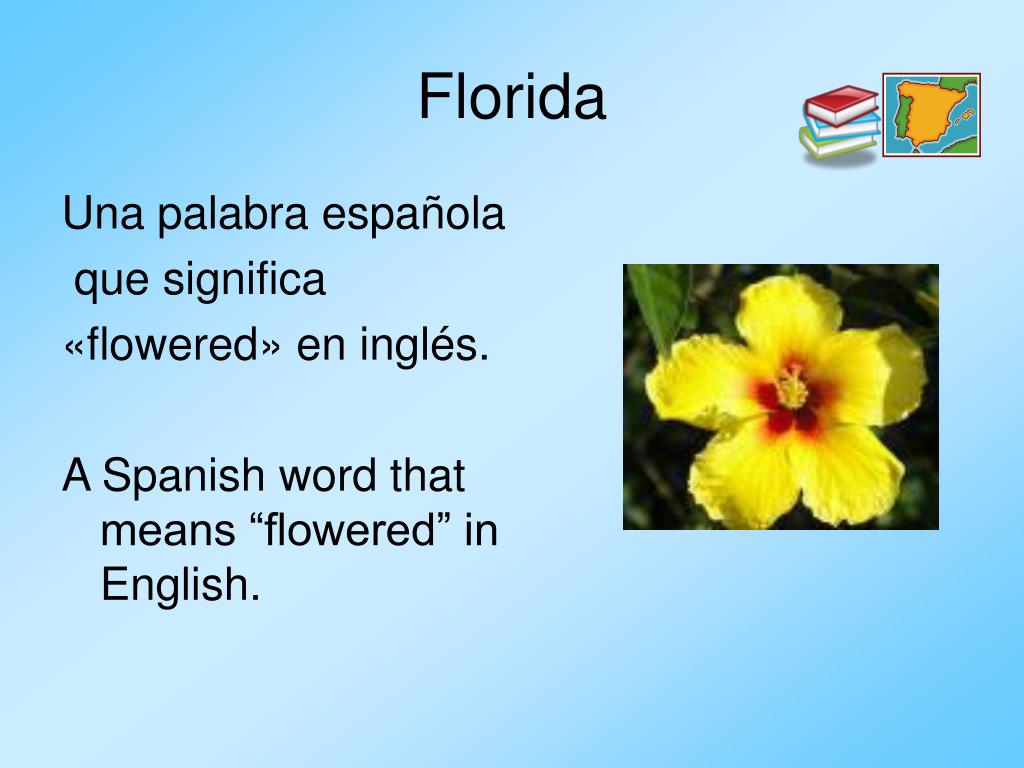 Florida

Una palabra española
que significa
«flowered» en inglés.

A Spanish word that means “flowered” in English.